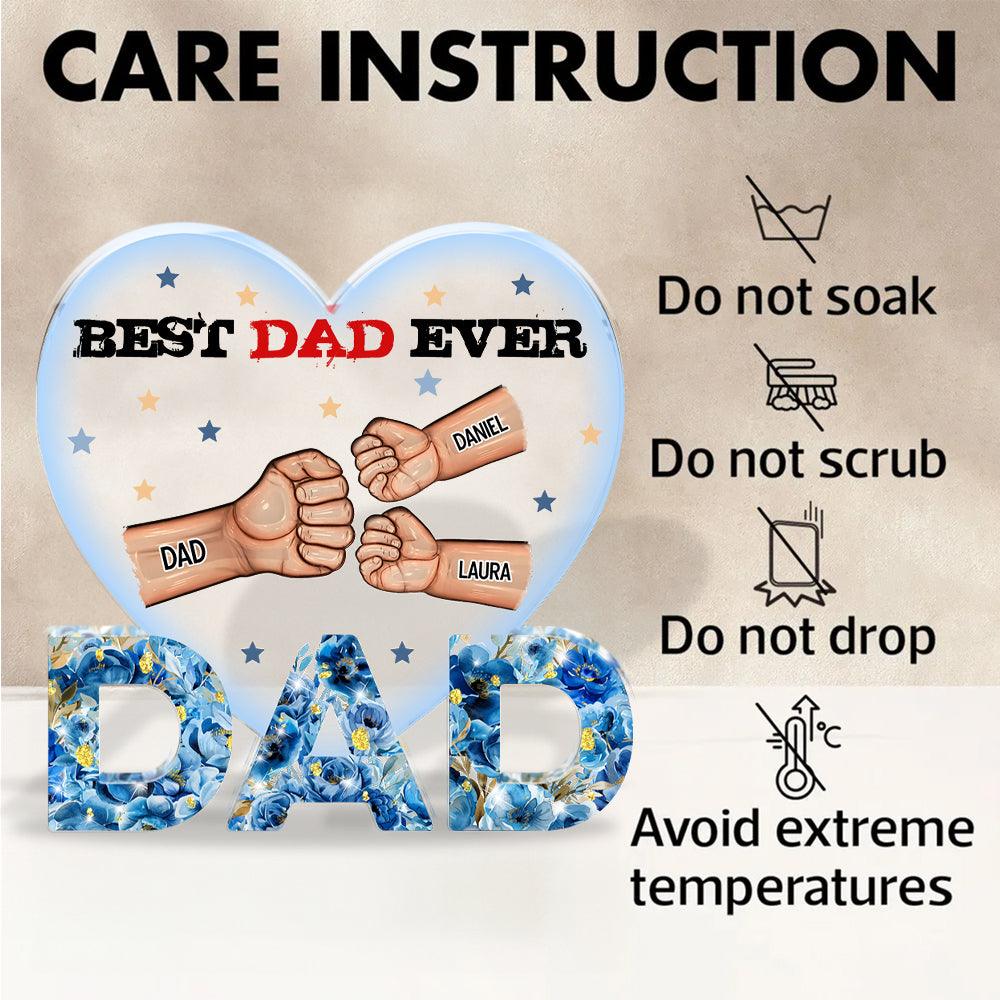 CARE INSTRUCTION

BEST DAD EVER

DANIEL

DAD

LAURA

DAD

Do not soak

Do not scrub

Do not drop

°C

Avoid extreme temperatures